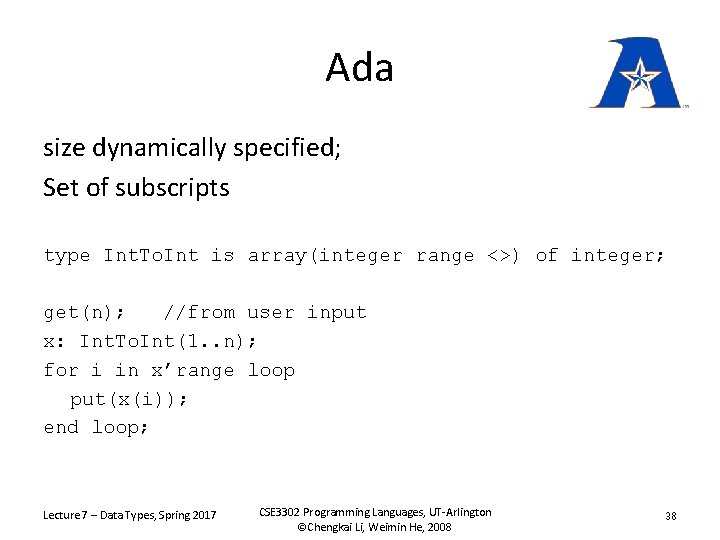 Ada

size dynamically specified;

Set of subscripts

type IntToInt is array(integer range <>) of integer;

get(n); //from user input
x: IntToInt(1..n);
for i in x’range loop
put(x(i));
end loop;

Lecture 7 – Data Types, Spring 2017

CSE3302 Programming Languages, UT-Arlington
©Chengkai Li, Weimin He, 2008

38